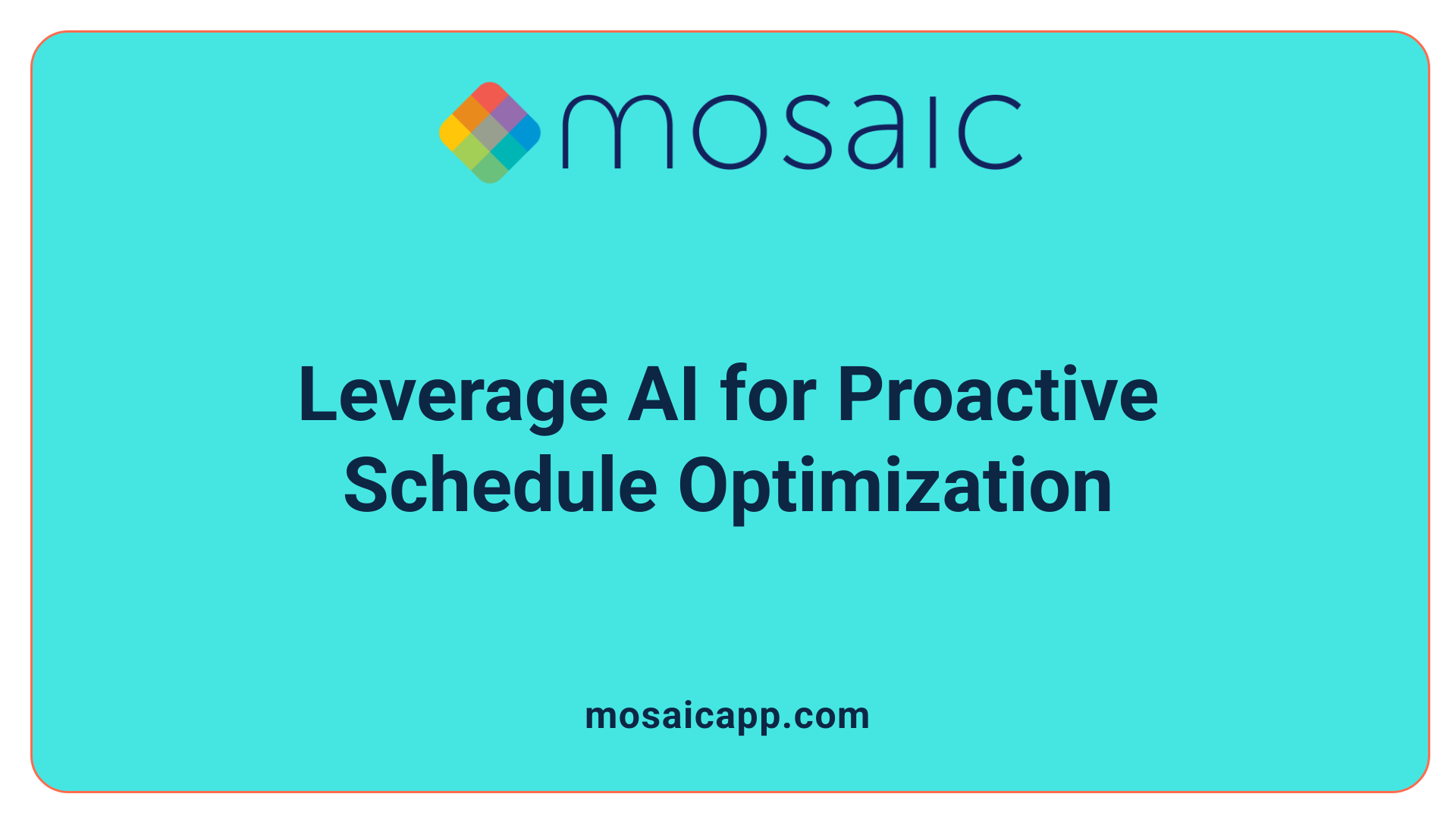 mosaic

Leverage AI for Proactive Schedule Optimization

mosaicapp.com